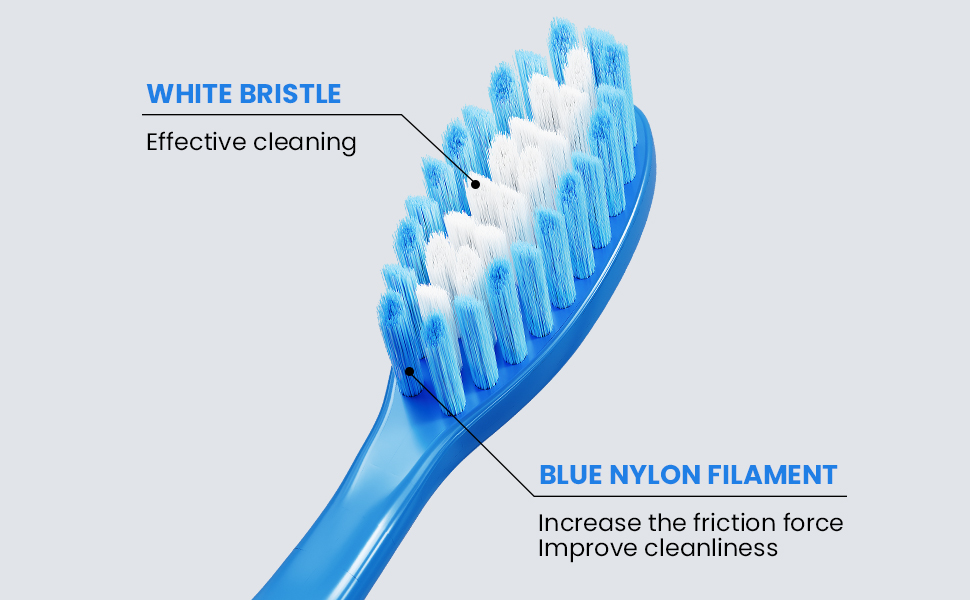 WHITE BRISTLE
Effective cleaning

BLUE NYLON FILAMENT
Increase the friction force
Improve cleanliness